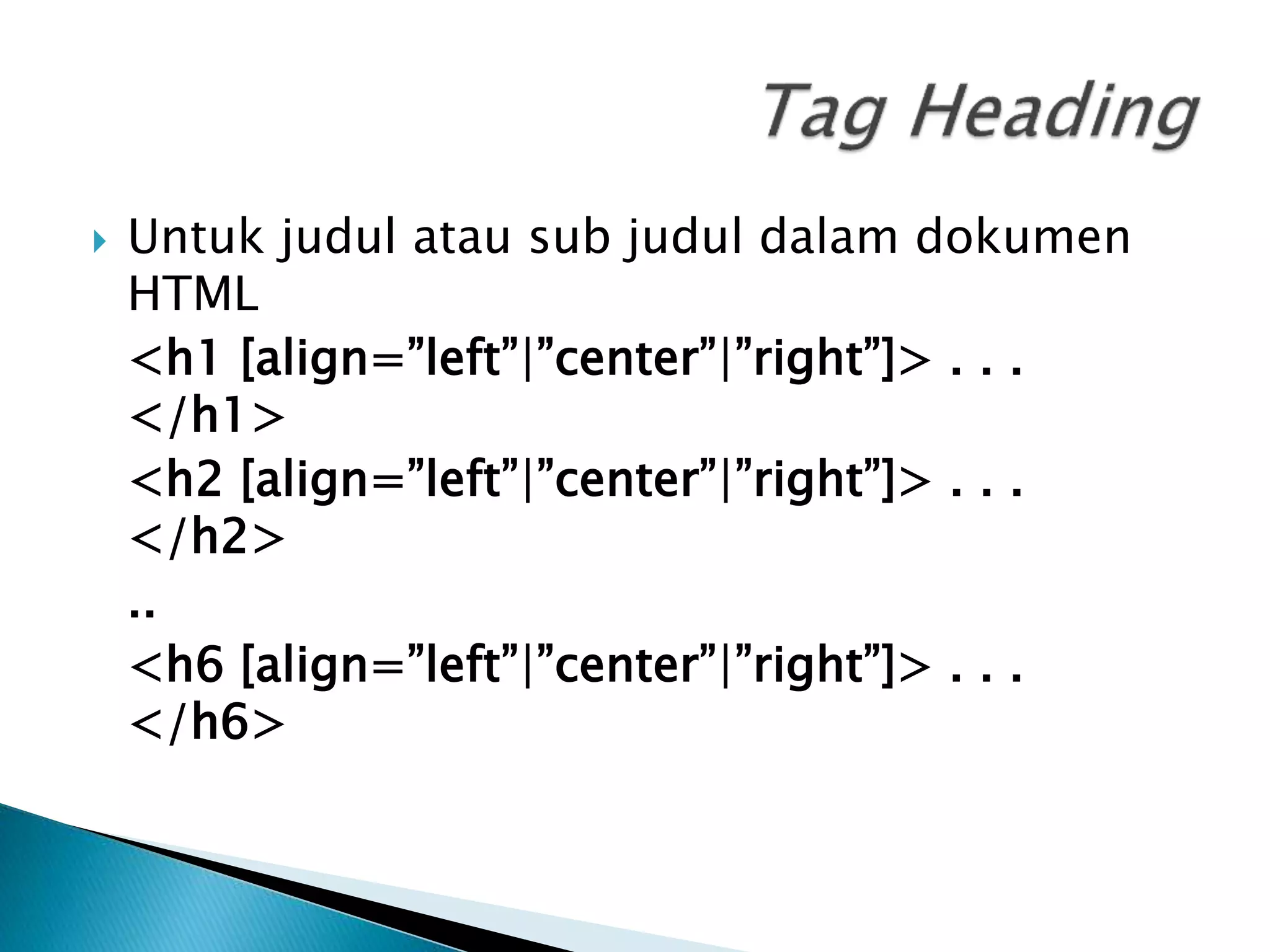 Tag Heading

Untuk judul atau sub judul dalam dokumen HTML

<h1 [align=”left”|”center”|”right”]> . . . </h1>

<h2 [align=”left”|”center”|”right”]> . . . </h2>

..

<h6 [align=”left”|”center”|”right”]> . . . </h6>